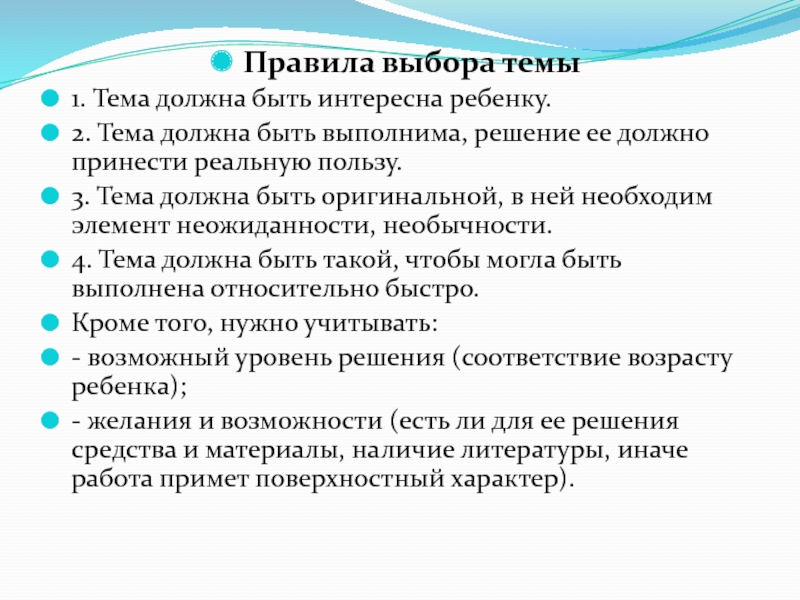 Правила выбора темы

1. Тема должна быть интересна ребенку.

2. Тема должна быть выполнима, решение ее должно принести реальную пользу.

3. Тема должна быть оригинальной, в ней необходим элемент неожиданности, необычности.

4. Тема должна быть такой, чтобы могла быть выполнена относительно быстро.

Кроме того, нужно учитывать:

- возможный уровень решения (соответствие возрасту ребенка);

- желания и возможности (есть ли для ее решения средства и материалы, наличие литературы, иначе работа примет поверхностный характер).